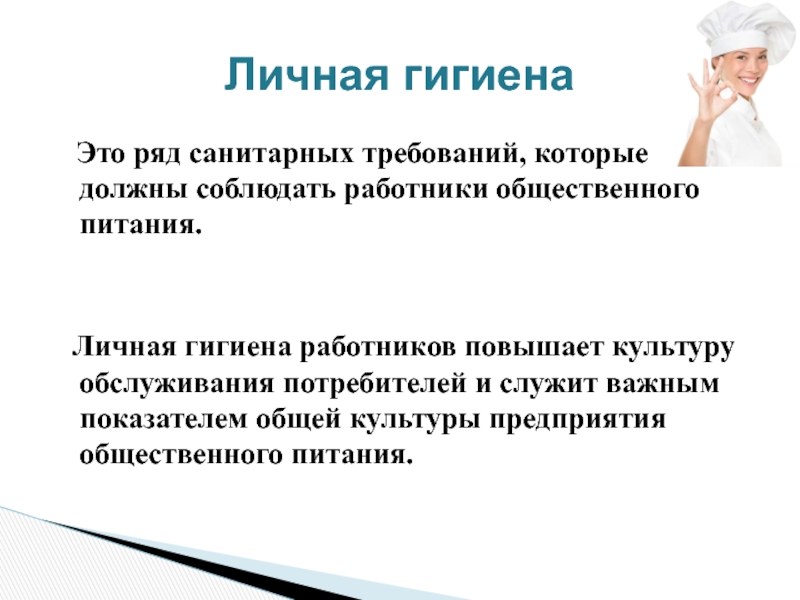 Личная гигиена

Это ряд санитарных требований, которые должны соблюдать работники общественного питания.

Личная гигиена работников повышает культуру обслуживания потребителей и служит важным показателем общей культуры предприятия общественного питания.